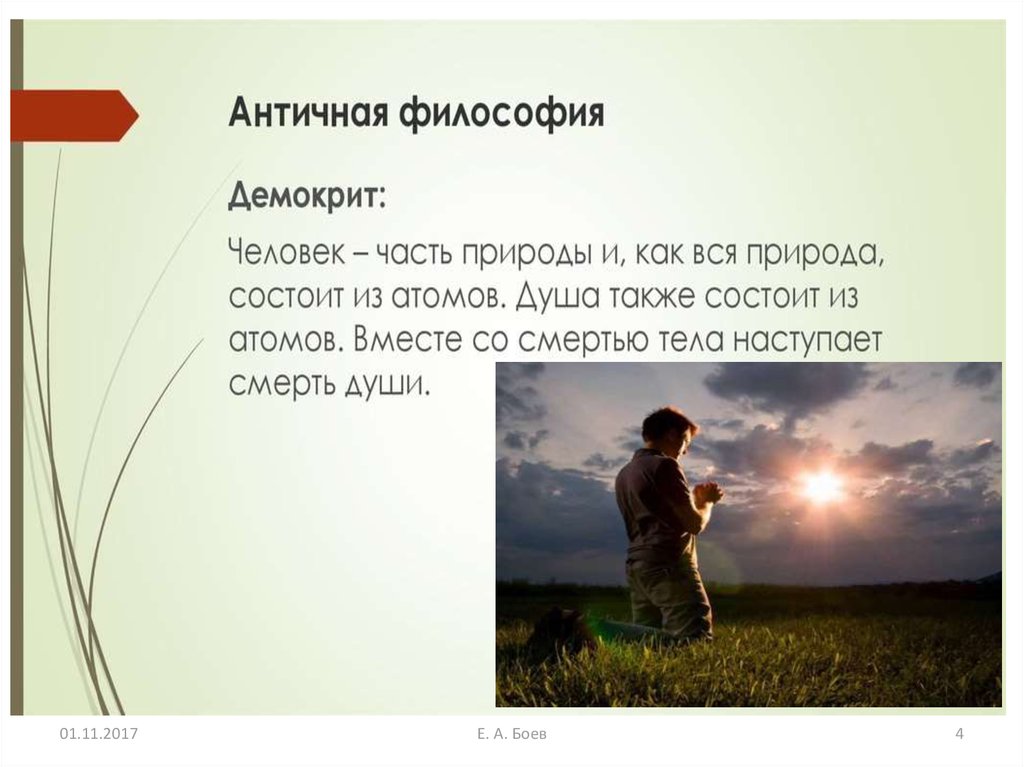 Античная философия

Демокрит:

Человек – часть природы и, как вся природа, состоит из атомов. Душа также состоит из атомов. Вместе со смертью тела наступает смерть души.

01.11.2017

Е. А. Боев

4